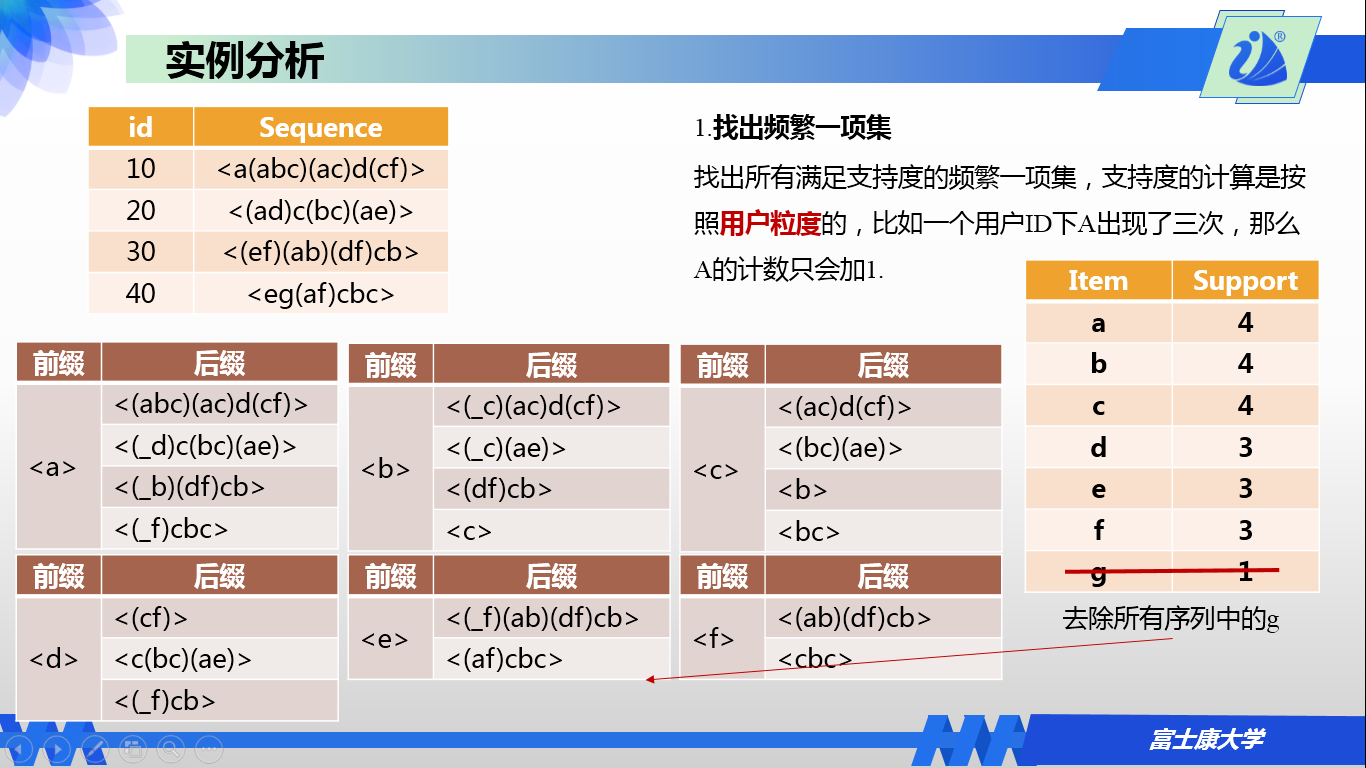 实例分析

| id | Sequence |
|---|---|
| 10 | <a(abc)(ac)d(cf)> |
| 20 | <(ad)c(bc)(ae)> |
| 30 | <(ef)(ab)(df)cb> |
| 40 | <eg(af)cbc> |

1.找出频繁一项集

找出所有满足支持度的频繁一项集，支持度的计算是按照用户粒度的，比如一个用户ID下A出现了三次，那么A的计数只会加1.

| Item | Support |
|---|---|
| a | 4 |
| b | 4 |
| c | 4 |
| d | 3 |
| e | 3 |
| f | 3 |
| g | 1 |

去除所有序列中的g

| 前缀 | 后缀 |
|---|---|
| <a> | <(abc)(ac)d(cf)> |
| | <(_d)c(bc)(ae)> |
| | <(_b)(df)cb> |
| | <(_f)cbc> |

| 前缀 | 后缀 |
|---|---|
| <b> | <(_c)(ac)d(cf)> |
| | <(_c)(ae)> |
| | <(df)cb> |
| | <c> |

| 前缀 | 后缀 |
|---|---|
| <c> | <(ac)d(cf)> |
| | <(bc)(ae)> |
| | <b> |
| | <bc> |

| 前缀 | 后缀 |
|---|---|
| <d> | <(cf)> |
| | <c(bc)(ae)> |
| | <(_f)cb> |

| 前缀 | 后缀 |
|---|---|
| <e> | <(_f)(ab)(df)cb> |
| | <(af)cbc> |

| 前缀 | 后缀 |
|---|---|
| <f> | <(ab)(df)cb> |
| | <cbc> |

富士康大学